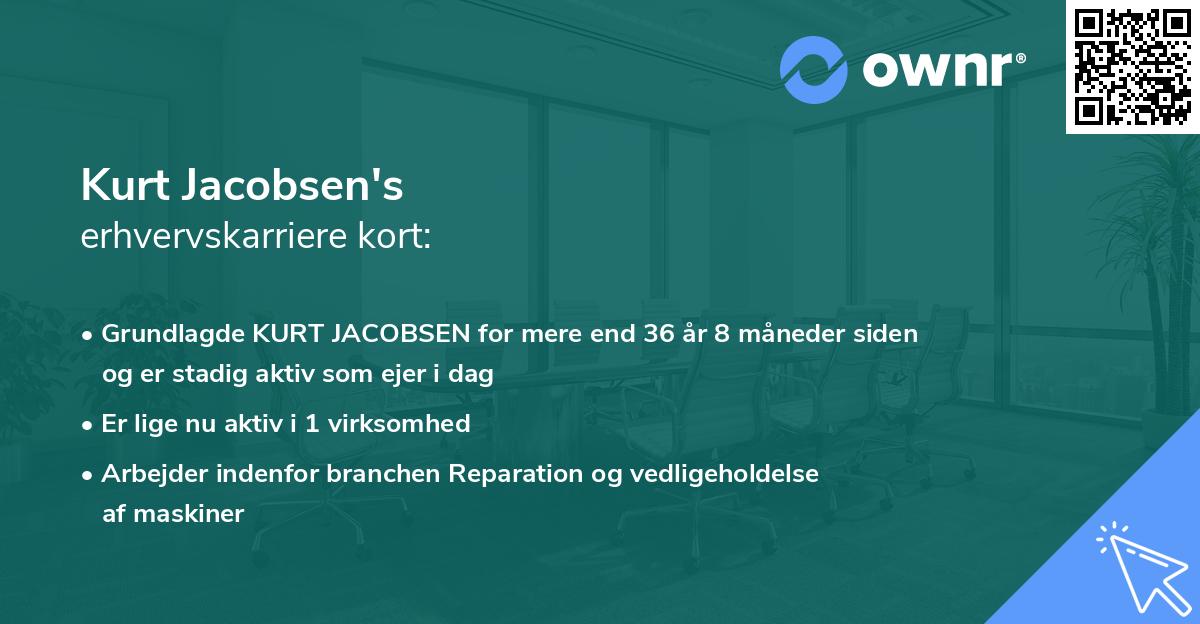 ownr®

Kurt Jacobsen's
erhvervskarriere kort:

• Grundlagde KURT JACOBSEN for mere end 36 år 8 måneder siden og er stadig aktiv som ejer i dag

• Er lige nu aktiv i 1 virksomhed

• Arbejder indenfor branchen Reparation og vedligeholdelse af maskiner